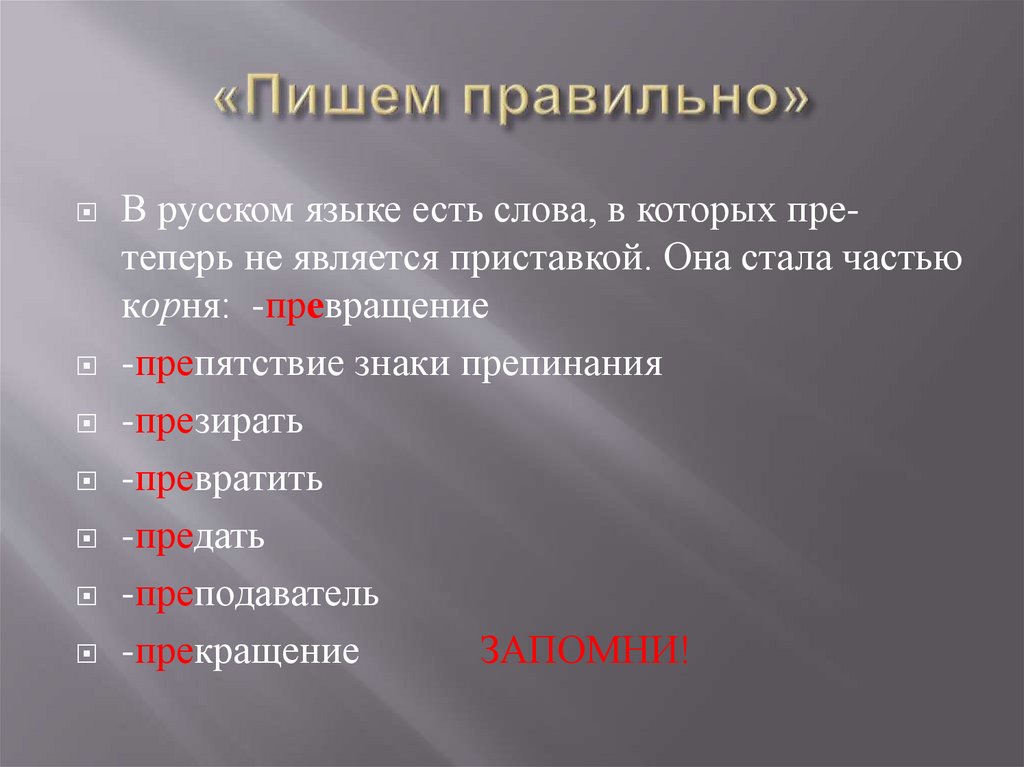 «Пишем правильно»

В русском языке есть слова, в которых пре- теперь не является приставкой. Она стала частью корня: -превращение

-препятствие знаки препинания

-презирать

-превратить

-предать

-преподаватель

-прекращение ЗАПОМНИ!